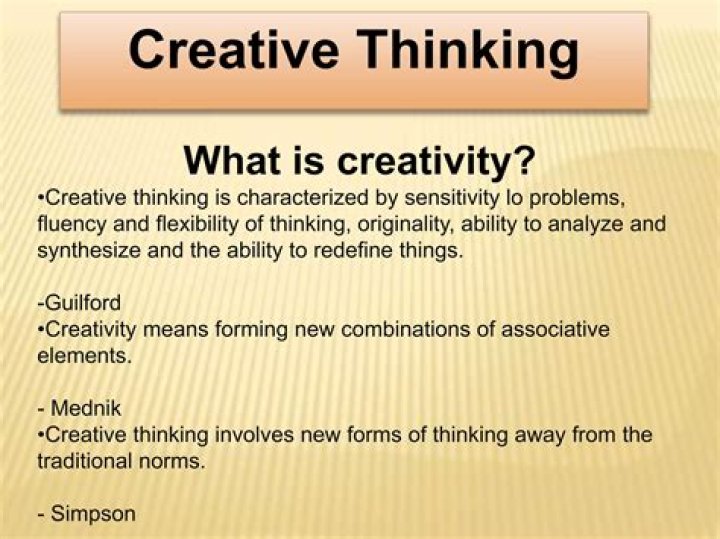 Creative Thinking

What is creativity?

•Creative thinking is characterized by sensitivity lo problems, fluency and flexibility of thinking, originality, ability to analyze and synthesize and the ability to redefine things.

-Guilford

•Creativity means forming new combinations of associative elements.

- Mednik

•Creative thinking involves new forms of thinking away from the traditional norms.

- Simpson